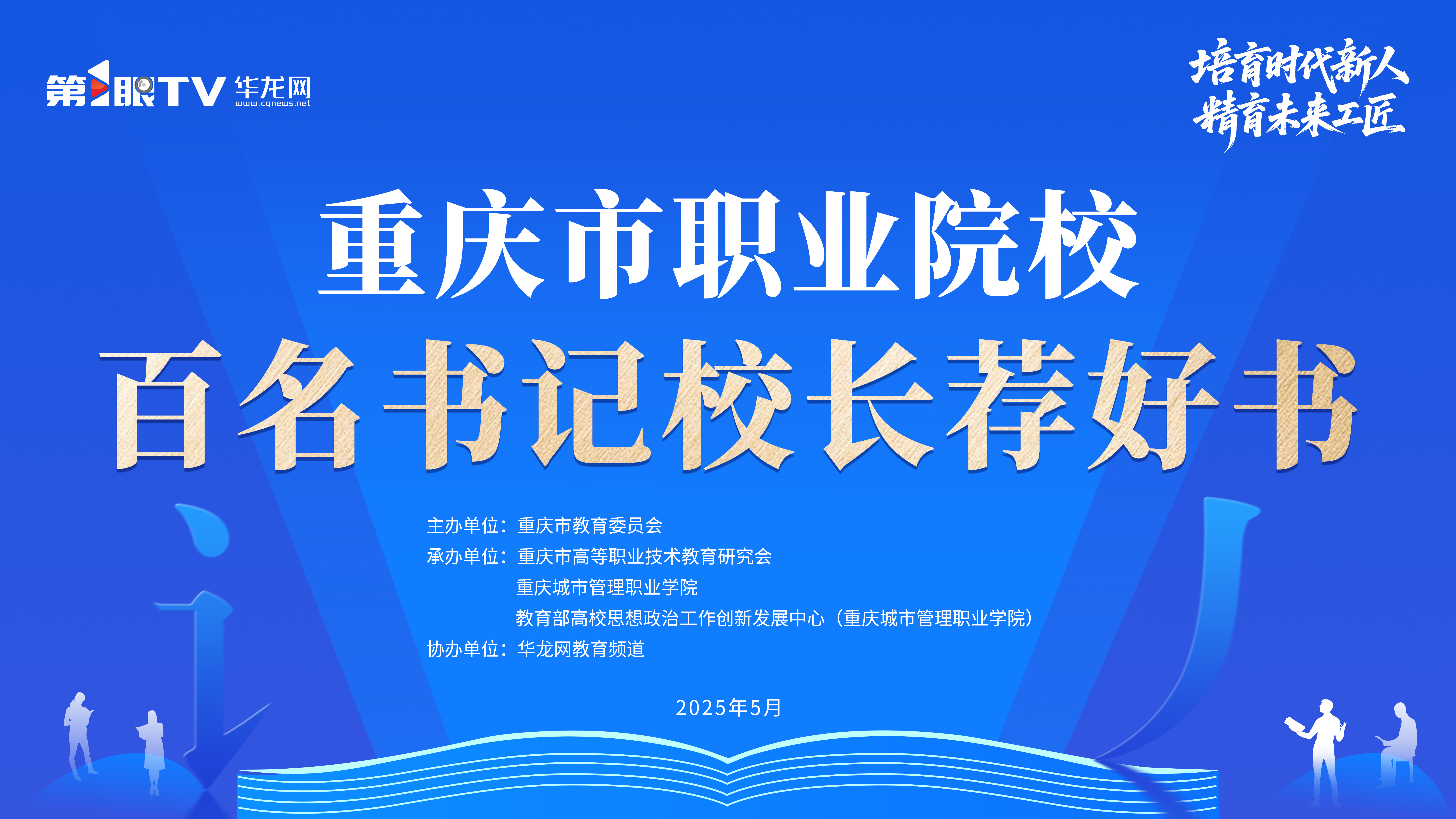 第1眼TV 华龙网 www.cqnews.net

培育时代新人
精育未来工匠

重庆市职业院校

百名书记校长荐好书

主办单位：重庆市教育委员会
承办单位：重庆市高等职业技术教育研究会
重庆城市管理职业学院
教育部高校思想政治工作创新发展中心（重庆城市管理职业学院）
协办单位：华龙网教育频道

2025年5月